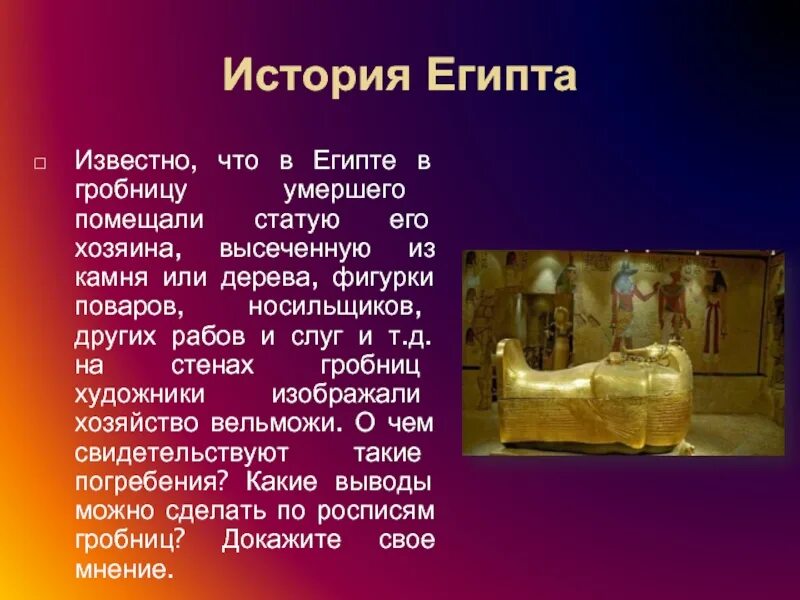 История Египта

□ Известно, что в Египте в гробницу умершего помещали статую его хозяина, высеченную из камня или дерева, фигурки поваров, носильщиков, других рабов и слуг и т.д. на стенах гробниц художники изображали хозяйство вельможи. О чем свидетельствуют такие погребения? Какие выводы можно сделать по росписям гробниц? Докажите свое мнение.